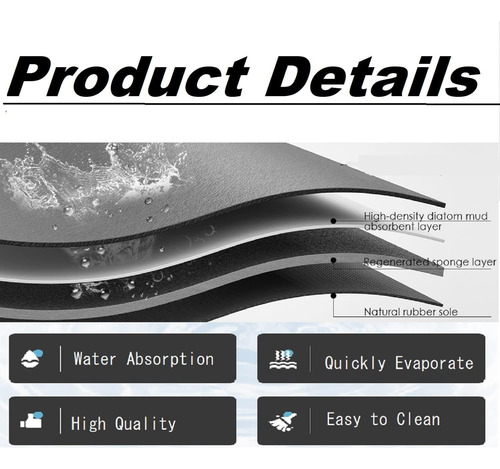 Product Details

High-density diatom mud absorbent layer

Regenerated sponge layer

Natural rubber sole

Water Absorption

Quickly Evaporate

High Quality

Easy to Clean